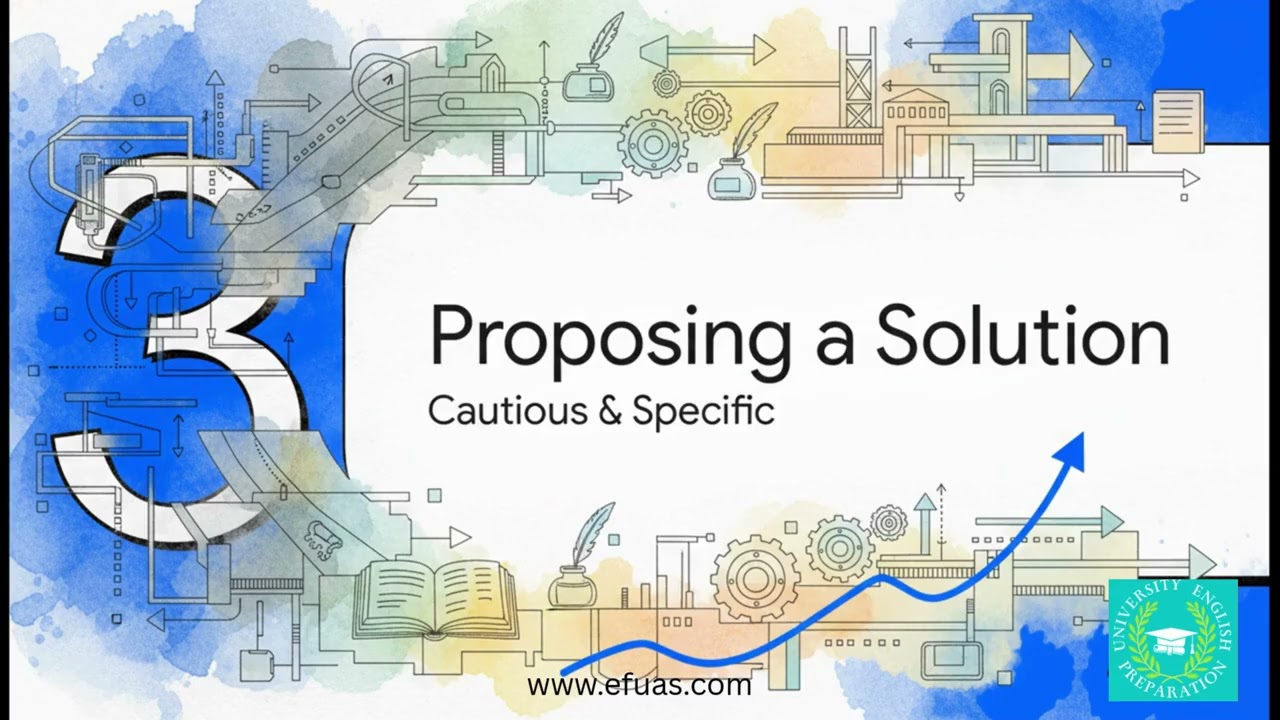 3

Proposing a Solution

Cautious & Specific

www.efuas.com

UNIVERSITY ENGLISH PREPARATION